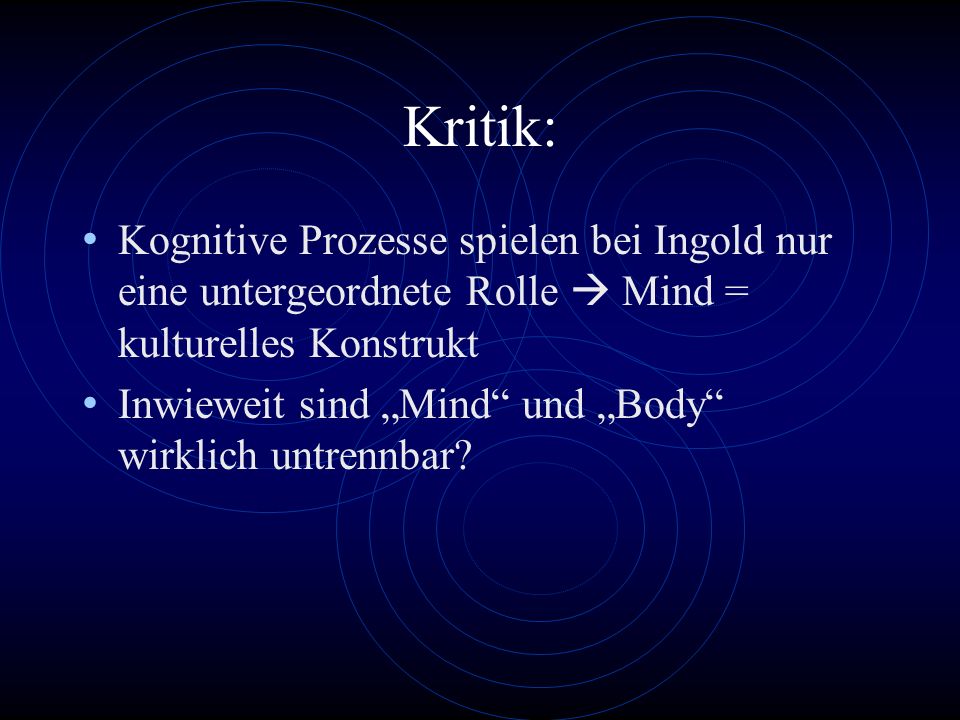 Kritik:

• Kognitive Prozesse spielen bei Ingold nur eine untergeordnete Rolle → Mind = kulturelles Konstrukt
• Inwieweit sind „Mind“ und „Body“ wirklich untrennbar?